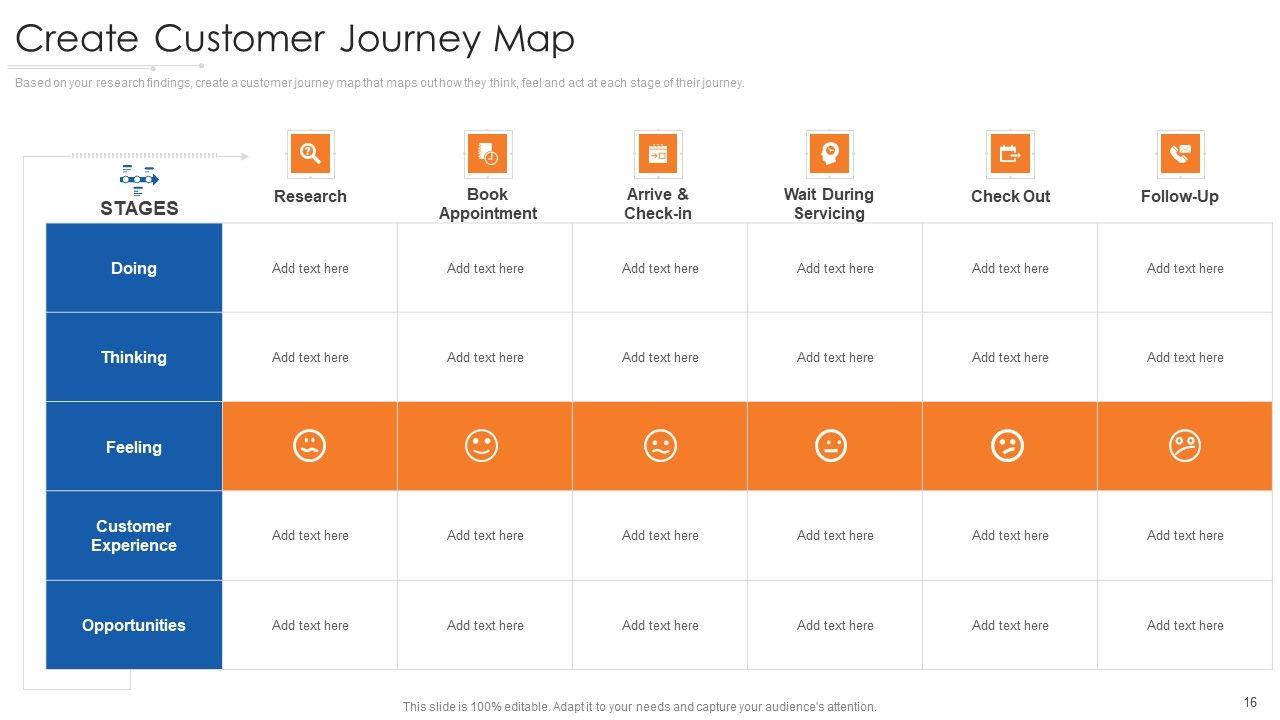 Create Customer Journey Map

Based on your research findings, create a customer journey map that maps out how they think, feel and act at each stage of their journey.

| STAGES | Research | Book Appointment | Arrive & Check-in | Wait During Servicing | Check Out | Follow-Up |
|---|---|---|---|---|---|---|
| Doing | Add text here | Add text here | Add text here | Add text here | Add text here | Add text here |
| Thinking | Add text here | Add text here | Add text here | Add text here | Add text here | Add text here |
| Feeling | | | | | | |
| Customer Experience | Add text here | Add text here | Add text here | Add text here | Add text here | Add text here |
| Opportunities | Add text here | Add text here | Add text here | Add text here | Add text here | Add text here |

This slide is 100% editable. Adapt it to your needs and capture your audience's attention.

16